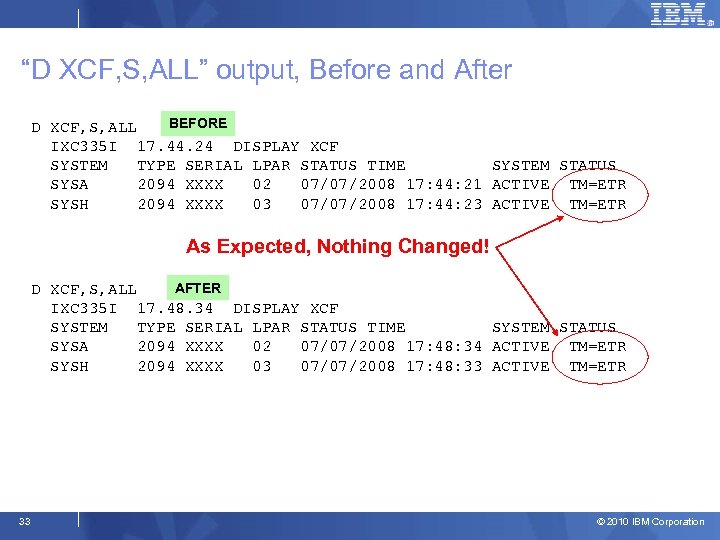 IBM

“D XCF,S,ALL” output, Before and After

D XCF,S,ALL BEFORE
IXC335I 17.44.24 DISPLAY XCF
SYSTEM TYPE SERIAL LPAR STATUS TIME SYSTEM STATUS
SYSA 2094 XXXX 02 07/07/2008 17:44:21 ACTIVE TM=ETR
SYSH 2094 XXXX 03 07/07/2008 17:44:23 ACTIVE TM=ETR

As Expected, Nothing Changed!

D XCF,S,ALL AFTER
IXC335I 17.48.34 DISPLAY XCF
SYSTEM TYPE SERIAL LPAR STATUS TIME SYSTEM STATUS
SYSA 2094 XXXX 02 07/07/2008 17:48:34 ACTIVE TM=ETR
SYSH 2094 XXXX 03 07/07/2008 17:48:33 ACTIVE TM=ETR

33

© 2010 IBM Corporation